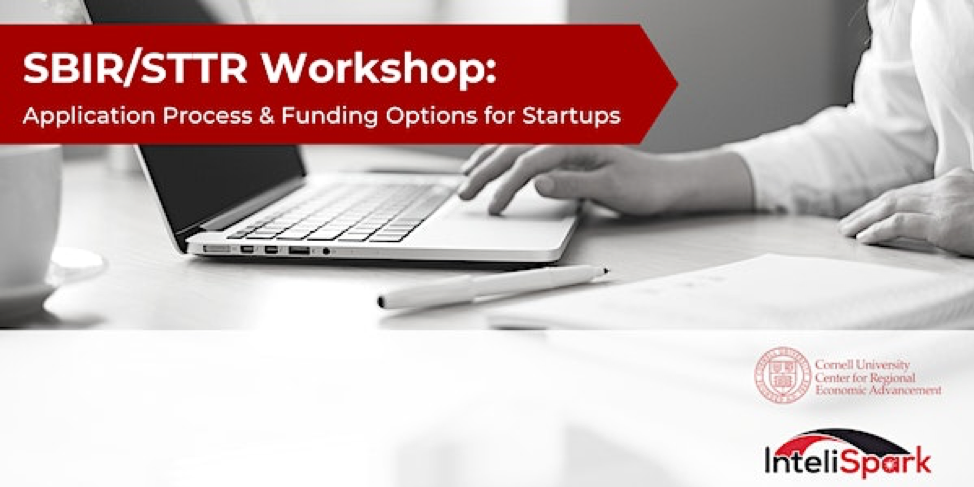 SBIR/STTR Workshop:
Application Process & Funding Options for Startups

Cornell University
Center for Regional
Economic Advancement

InteliSpark